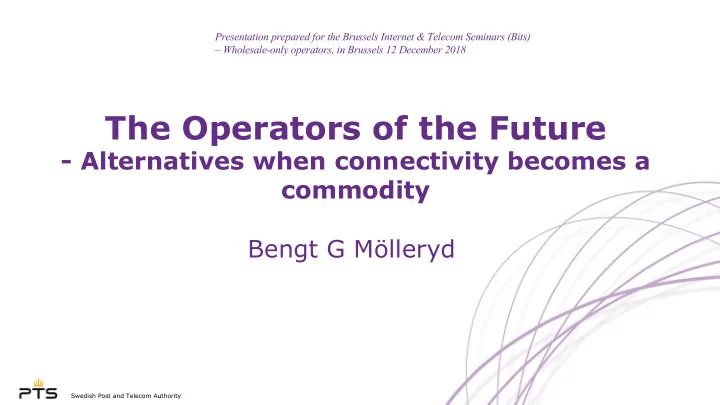 Presentation prepared for the Brussels Internet & Telecom Seminars (Bits) – Wholesale-only operators, in Brussels 12 December 2018

The Operators of the Future
- Alternatives when connectivity becomes a commodity

Bengt G Mölleryd

PTS Swedish Post and Telecom Authority